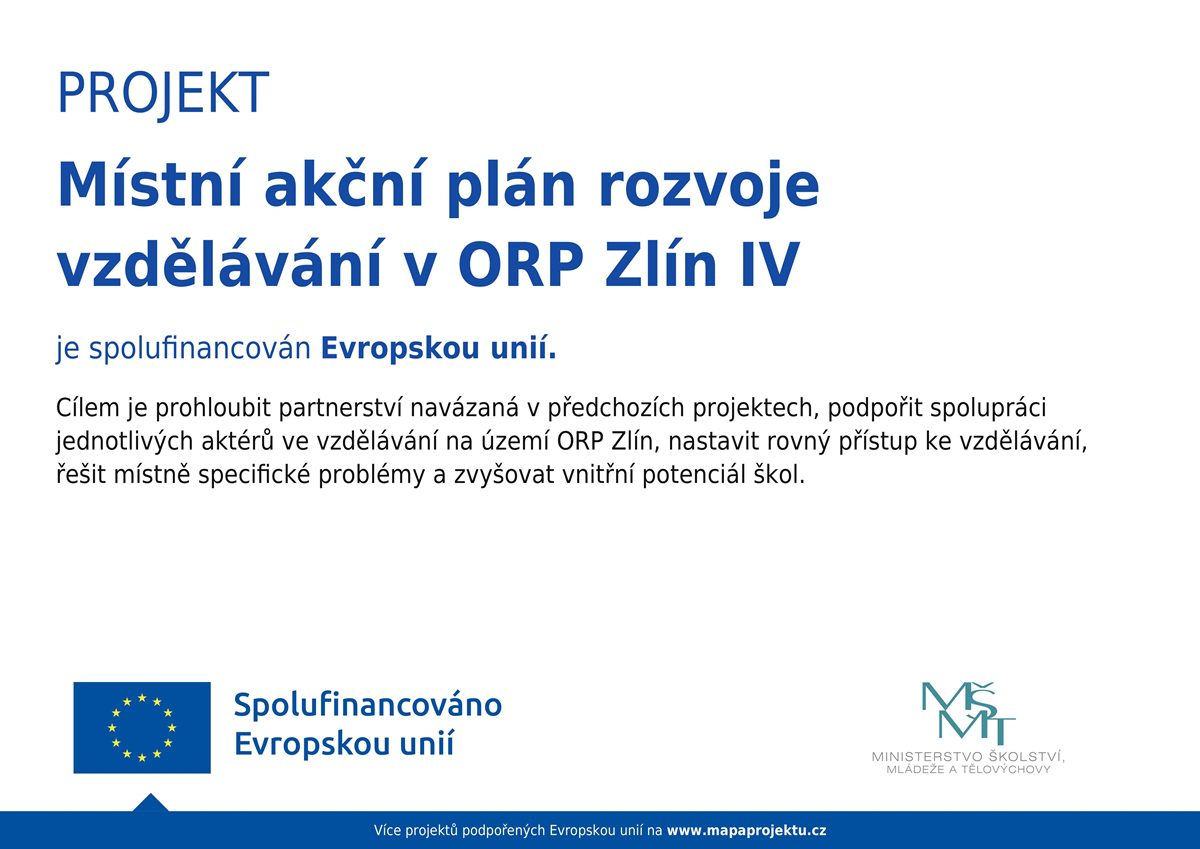 PROJEKT

Místní akční plán rozvoje vzdělávání v ORP Zlín IV

je spolufinancován Evropskou unií.

Cílem je prohloubit partnerství navázaná v předchozích projektech, podpořit spolupráci jednotlivých aktérů ve vzdělávání na území ORP Zlín, nastavit rovný přístup ke vzdělávání, řešit místně specifické problémy a zvyšovat vnitřní potenciál škol.

Spolufinancováno Evropskou unií

MŠMT
MINISTERSTVO ŠKOLSTVÍ, MLÁDEŽE A TĚLOVÝCHOVY

Více projektů podpořených Evropskou unií na www.mapaprojektu.cz